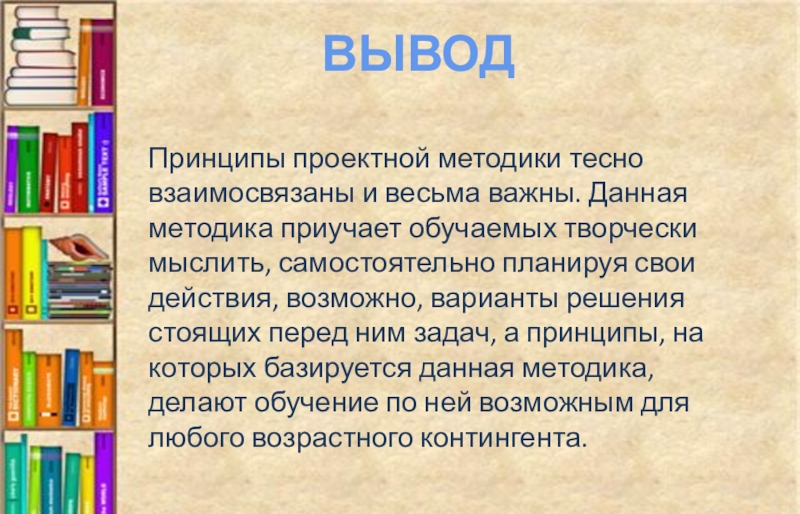 ВЫВОД

Принципы проектной методики тесно взаимосвязаны и весьма важны. Данная методика приучает обучаемых творчески мыслить, самостоятельно планируя свои действия, возможно, варианты решения стоящих перед ним задач, а принципы, на которых базируется данная методика, делают обучение по ней возможным для любого возрастного контингента.